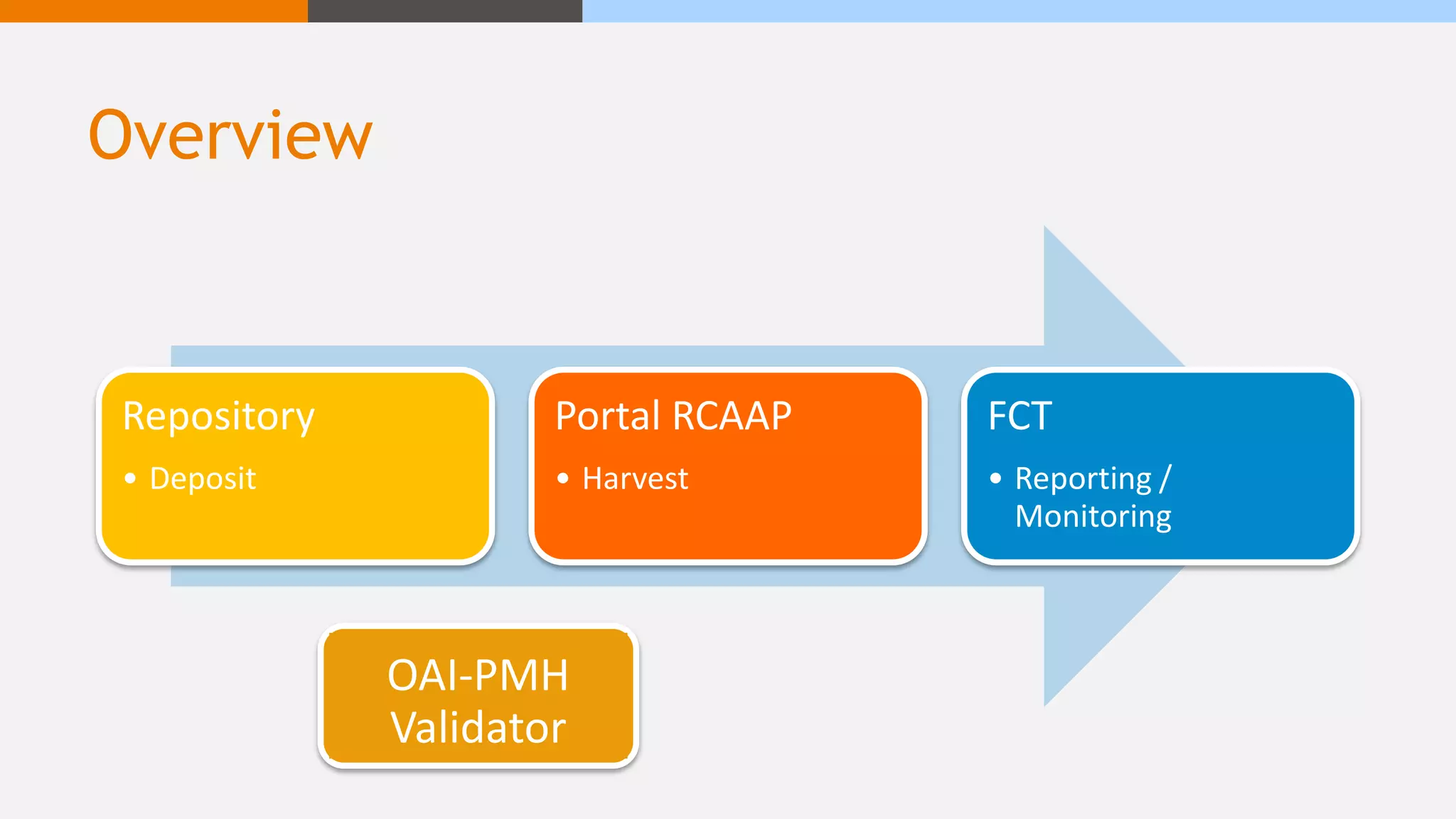 Overview

Repository
• Deposit

Portal RCAAP
• Harvest

FCT
• Reporting / Monitoring

OAI-PMH Validator